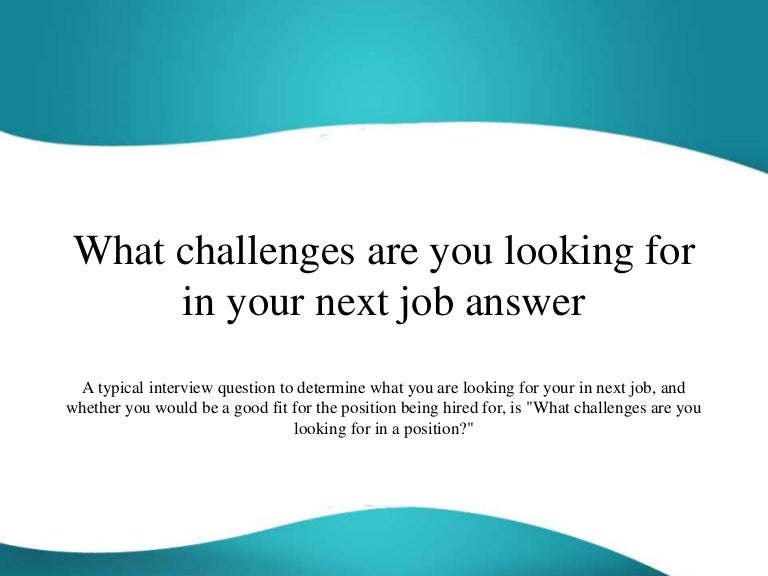 What challenges are you looking for in your next job answer

A typical interview question to determine what you are looking for your in next job, and whether you would be a good fit for the position being hired for, is "What challenges are you looking for in a position?"